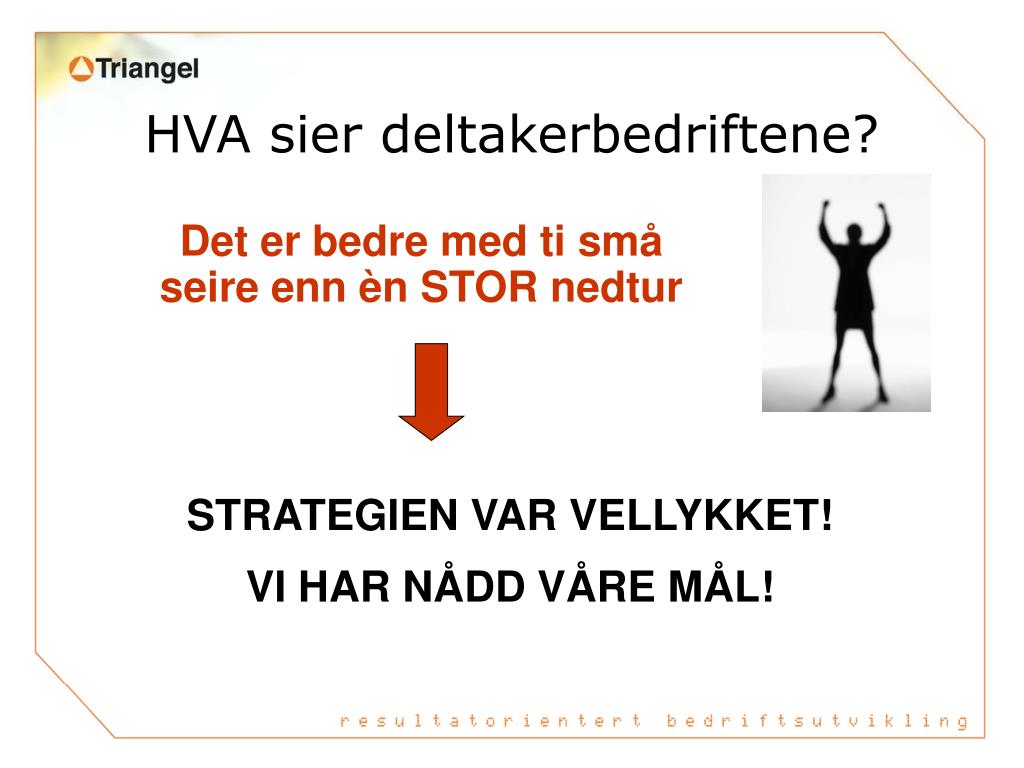 Triangel

HVA sier deltakerbedriftene?

Det er bedre med ti små seire enn èn STOR nedtur

STRATEGIEN VAR VELLYKKET!

VI HAR NÅDD VÅRE MÅL!

resultatorientert bedriftsutvikling